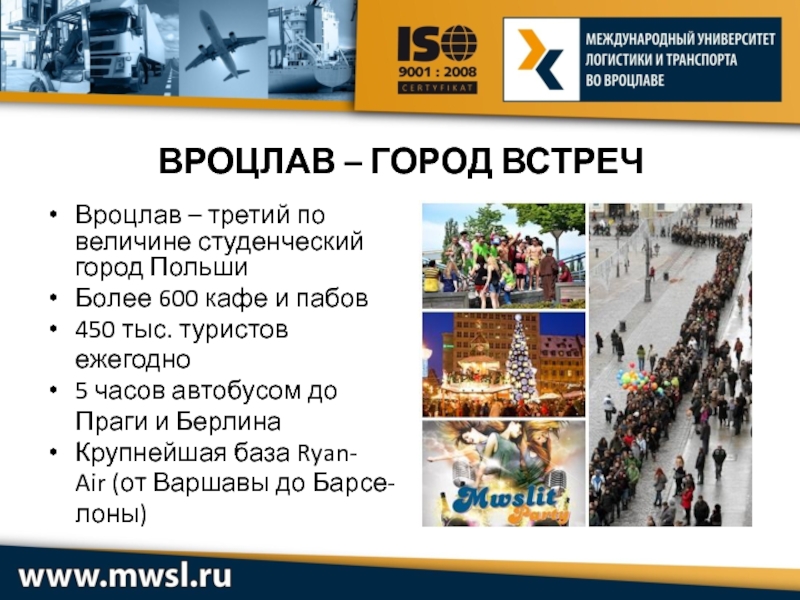 ISO 9001 : 2008 CERTYFIKAT

МЕЖДУНАРОДНЫЙ УНИВЕРСИТЕТ ЛОГИСТИКИ И ТРАНСПОРТА ВО ВРОЦЛАВЕ

ВРОЦЛАВ – ГОРОД ВСТРЕЧ

• Вроцлав – третий по величине студенческий город Польши
• Более 600 кафе и пабов
• 450 тыс. туристов ежегодно
• 5 часов автобусом до Праги и Берлина
• Крупнейшая база Ryan-Air (от Варшавы до Барселоны)

Mwslit Party

www.mwsl.ru